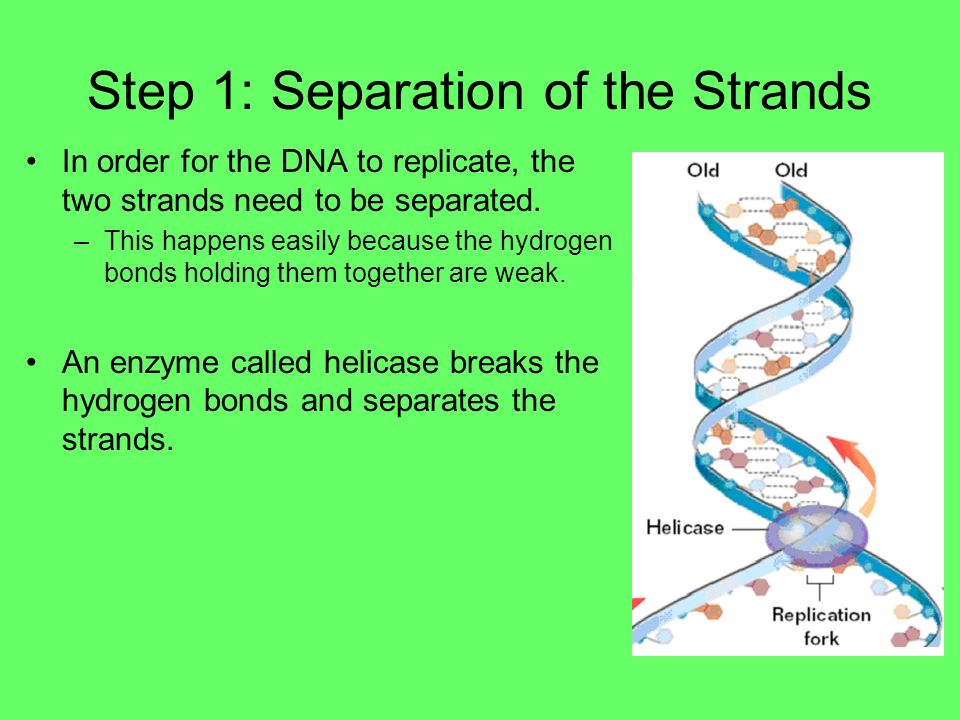 Step 1: Separation of the Strands

• In order for the DNA to replicate, the two strands need to be separated.
– This happens easily because the hydrogen bonds holding them together are weak.

• An enzyme called helicase breaks the hydrogen bonds and separates the strands.

Old
Old
Helicase
Replication fork